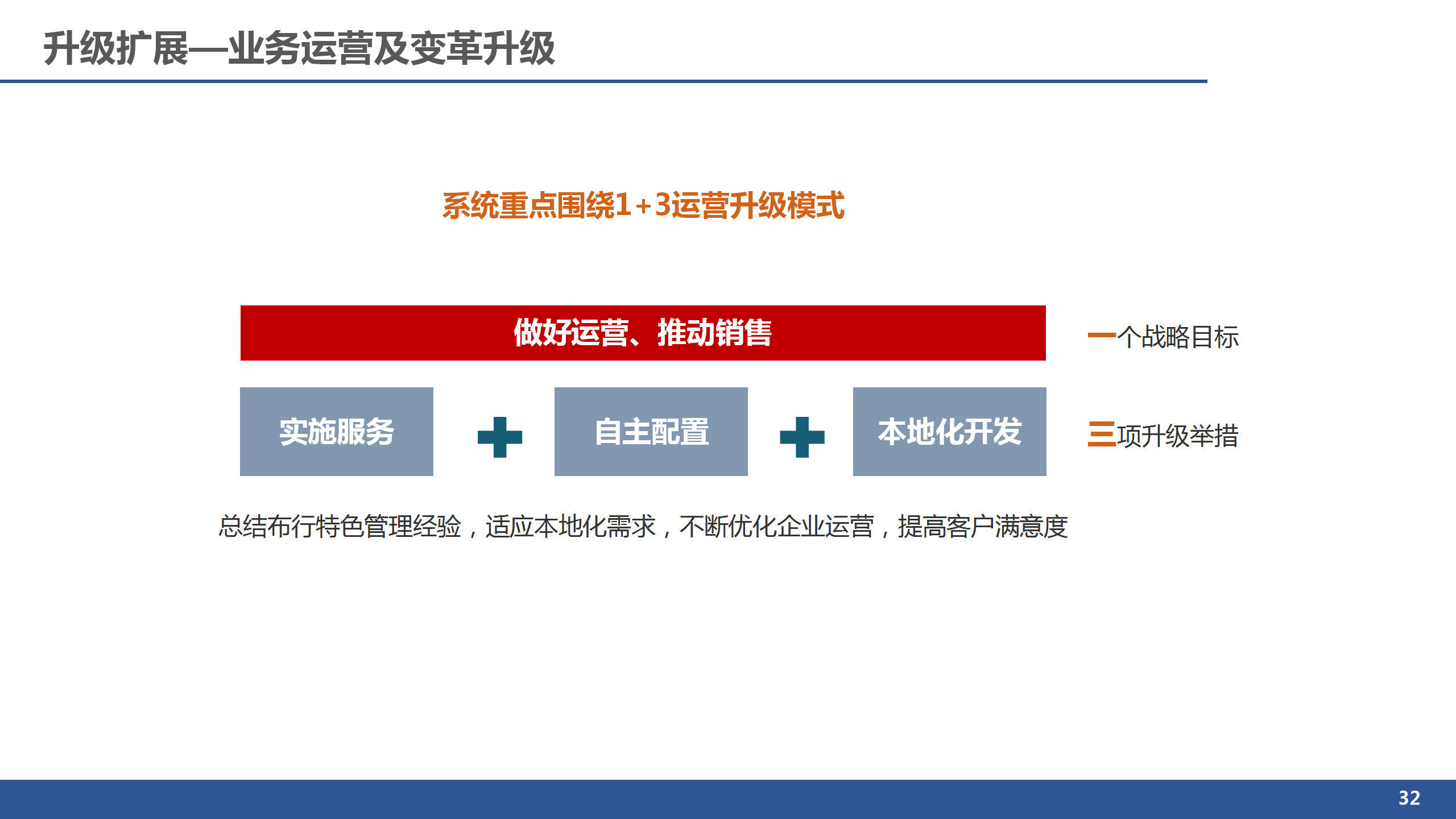 升级扩展—业务运营及变革升级

系统重点围绕1+3运营升级模式

做好运营、推动销售

一个战略目标

实施服务

自主配置

本地化开发

三项升级举措

总结布行特色管理经验，适应本地化需求，不断优化企业运营，提高客户满意度

32